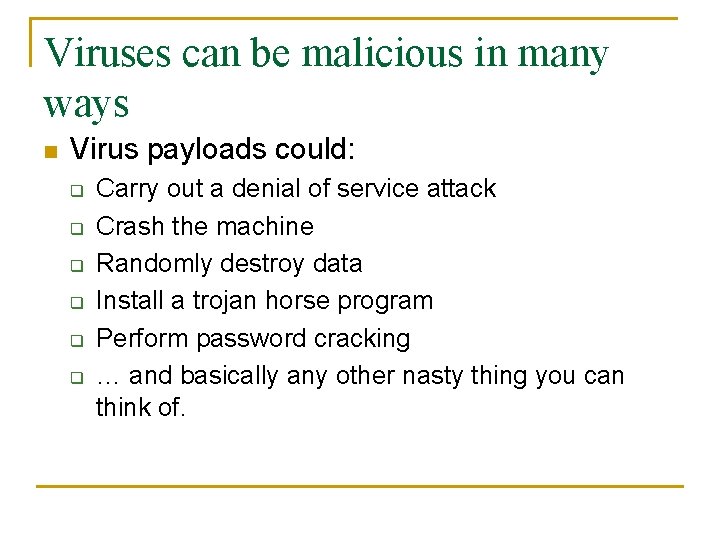 Viruses can be malicious in many ways

Virus payloads could:

Carry out a denial of service attack

Crash the machine

Randomly destroy data

Install a trojan horse program

Perform password cracking

… and basically any other nasty thing you can think of.